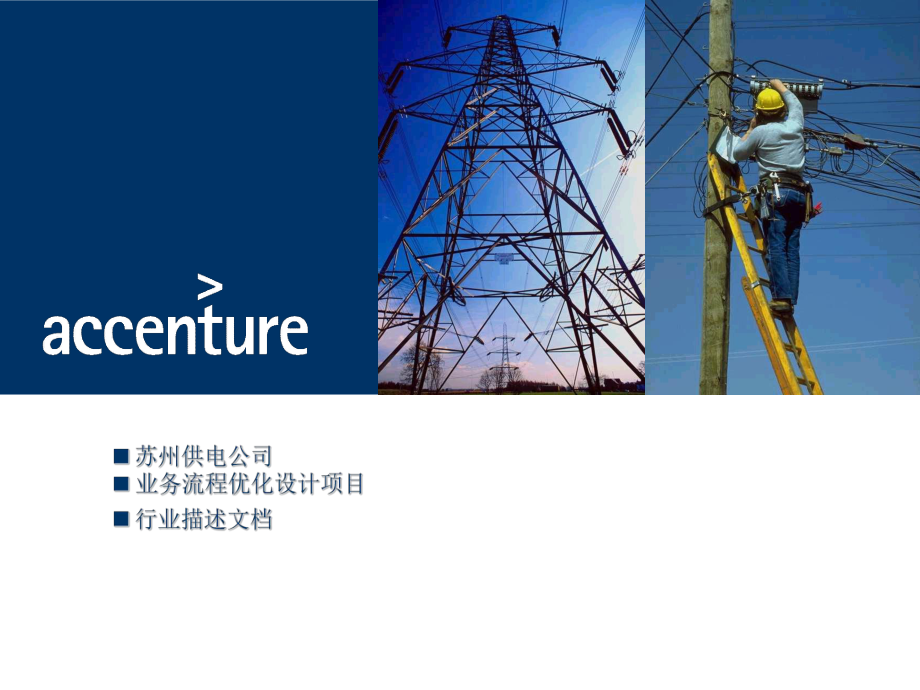 accenture

■ 苏州供电公司
■ 业务流程优化设计项目
■ 行业描述文档